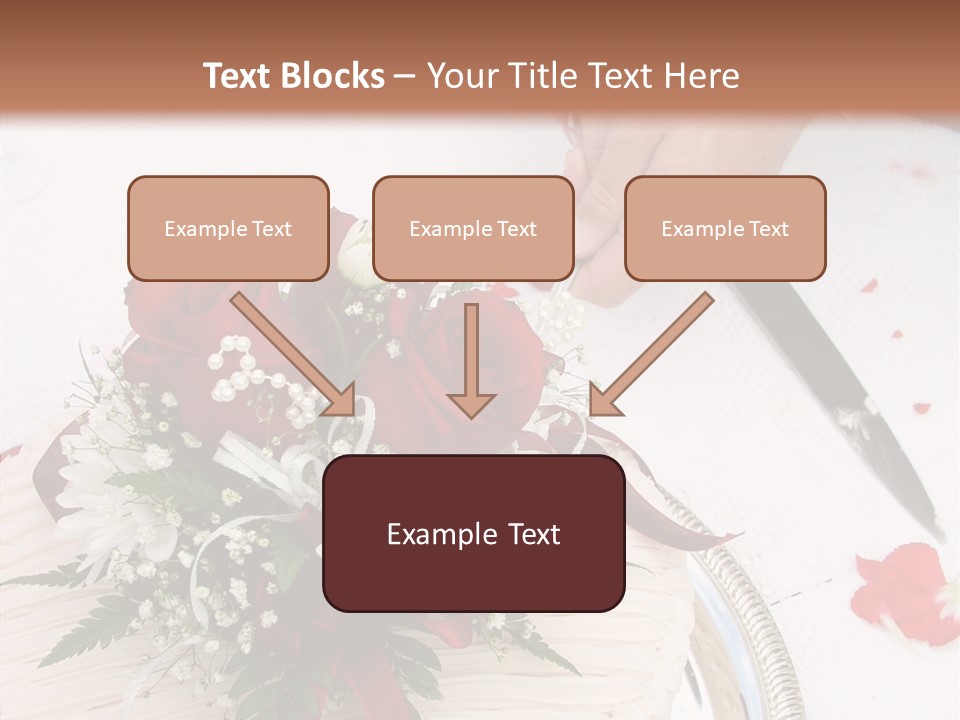 Text Blocks – Your Title Text Here

Example Text

Example Text

Example Text

Example Text